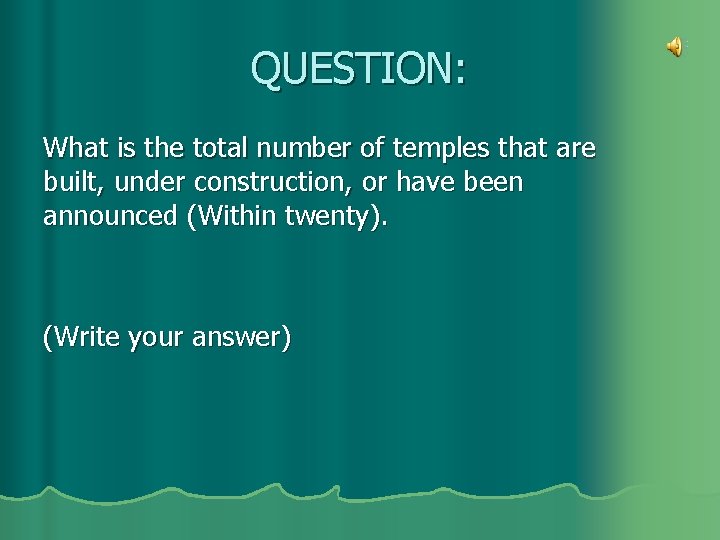 QUESTION:

What is the total number of temples that are built, under construction, or have been announced (Within twenty).

(Write your answer)